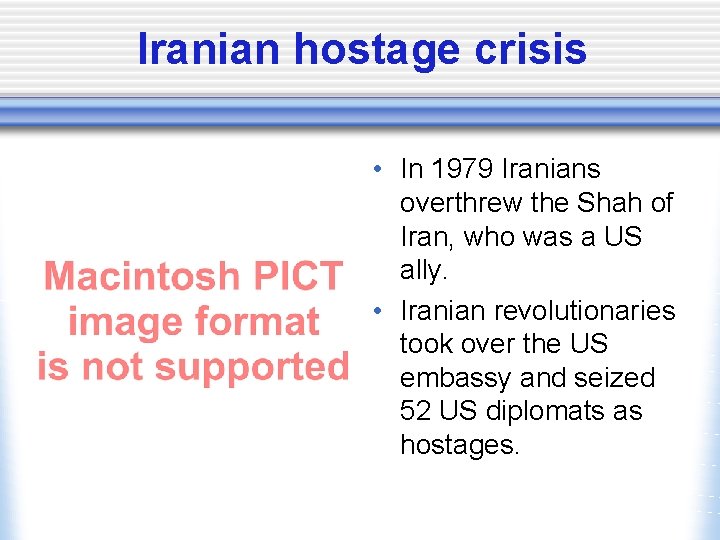 Iranian hostage crisis

Macintosh PICT image format is not supported

• In 1979 Iranians overthrew the Shah of Iran, who was a US ally.
• Iranian revolutionaries took over the US embassy and seized 52 US diplomats as hostages.